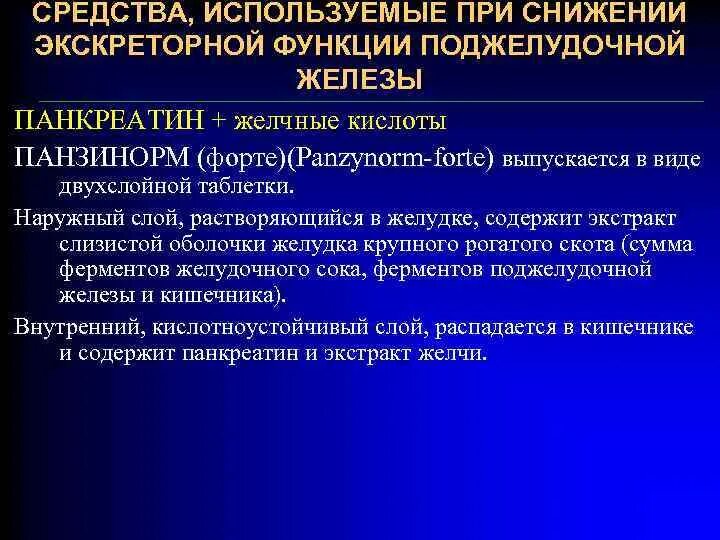 СРЕДСТВА, ИСПОЛЬЗУЕМЫЕ ПРИ СНИЖЕНИИ ЭКСКРЕТОРНОЙ ФУНКЦИИ ПОДЖЕЛУДОЧНОЙ ЖЕЛЕЗЫ

ПАНКРЕАТИН + желчные кислоты

ПАНЗИНОРМ (форте)(Panzynorm-forte) выпускается в виде двухслойной таблетки.

Наружный слой, растворяющийся в желудке, содержит экстракт слизистой оболочки желудка крупного рогатого скота (сумма ферментов желудочного сока, ферментов поджелудочной железы и кишечника).

Внутренний, кислотноустойчивый слой, распадается в кишечнике и содержит панкреатин и экстракт желчи.